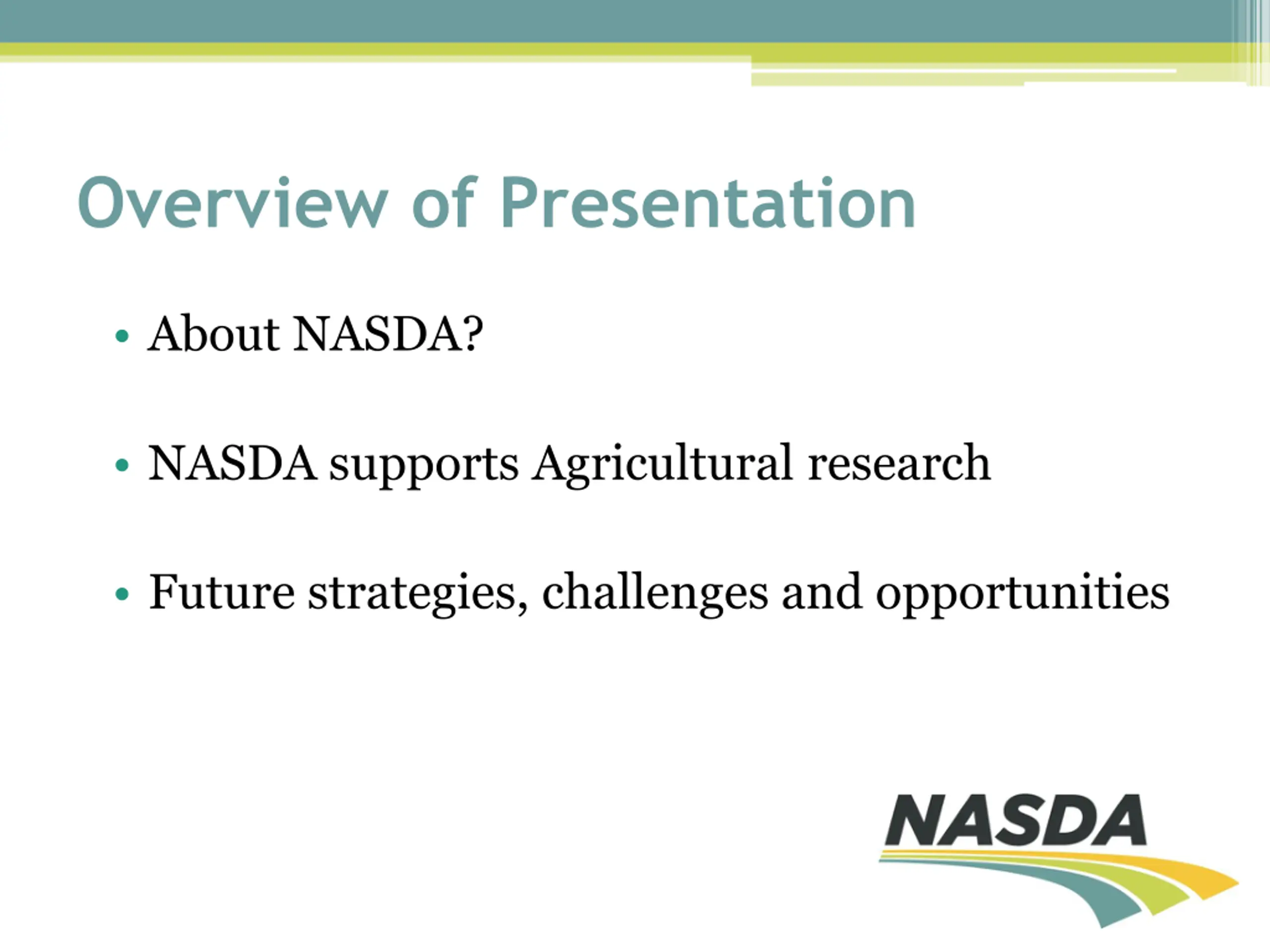 Overview of Presentation

• About NASDA?

• NASDA supports Agricultural research

• Future strategies, challenges and opportunities

NASDA